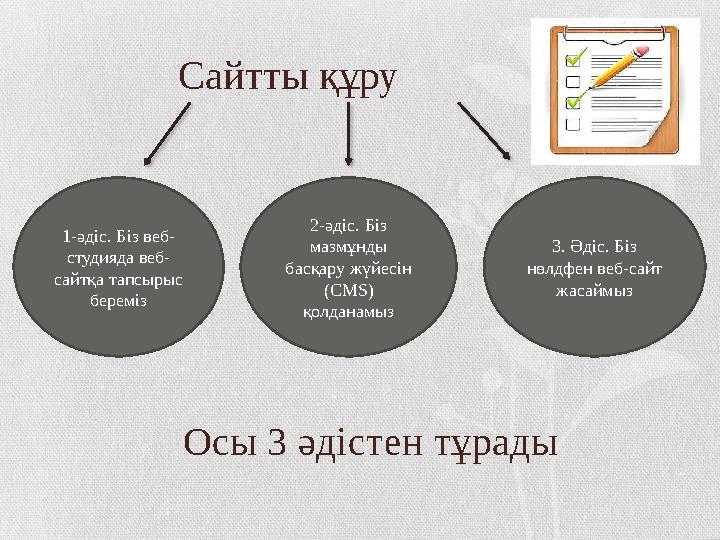 Сайтты құру

1-әдіс. Біз веб-студияда веб-сайтқа тапсырыс береміз

2-әдіс. Біз мазмұнды басқару жүйесін (CMS) қолданамыз

3. Әдіс. Біз нөлдфен веб-сайт жасаймыз

Осы 3 әдістен тұрады